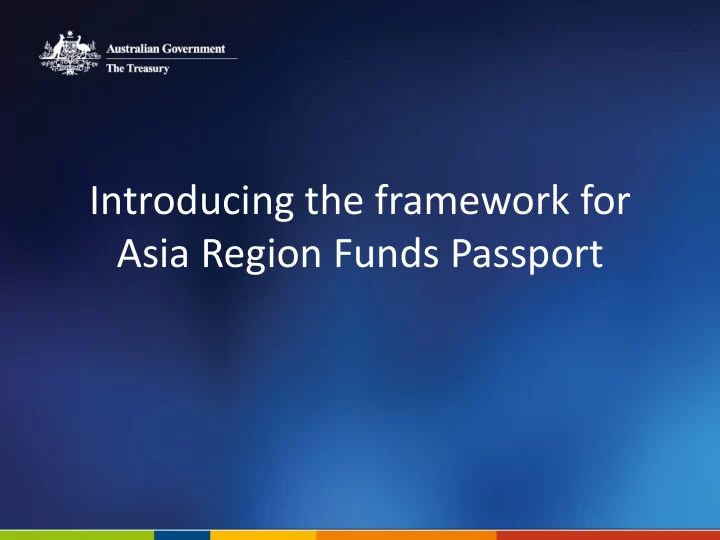 Australian Government
The Treasury

Introducing the framework for Asia Region Funds Passport